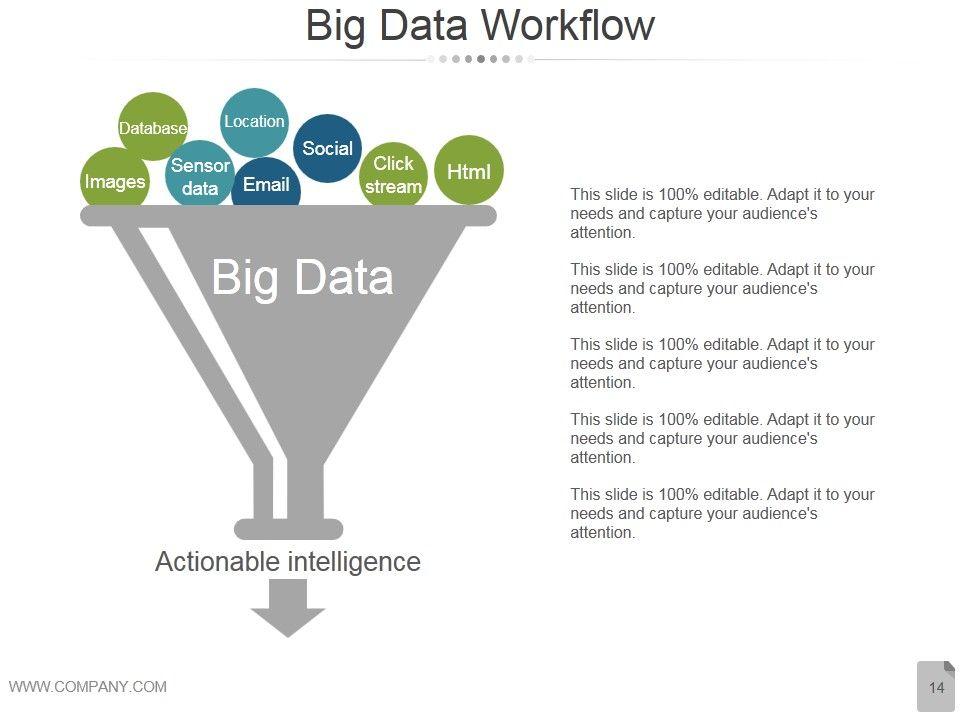 Big Data Workflow

Database
Location
Social
Images
Sensor data
Email
Click stream
Html

Big Data

Actionable intelligence

This slide is 100% editable. Adapt it to your needs and capture your audience's attention.

This slide is 100% editable. Adapt it to your needs and capture your audience's attention.

This slide is 100% editable. Adapt it to your needs and capture your audience's attention.

This slide is 100% editable. Adapt it to your needs and capture your audience's attention.

This slide is 100% editable. Adapt it to your needs and capture your audience's attention.

WWW.COMPANY.COM

14